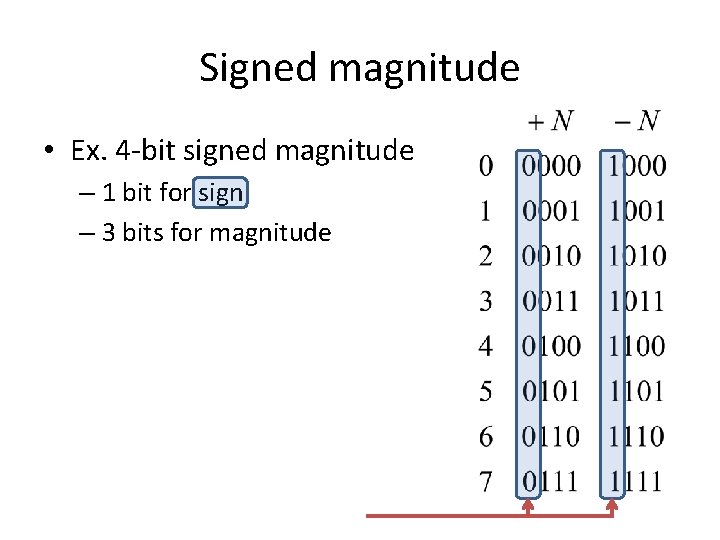 Signed magnitude

• Ex. 4-bit signed magnitude
– 1 bit for sign
– 3 bits for magnitude

|   | $+N$ | $-N$ |
|---|---|---|
| 0 | 0000 | 1000 |
| 1 | 0001 | 1001 |
| 2 | 0010 | 1010 |
| 3 | 0011 | 1011 |
| 4 | 0100 | 1100 |
| 5 | 0101 | 1101 |
| 6 | 0110 | 1110 |
| 7 | 0111 | 1111 |